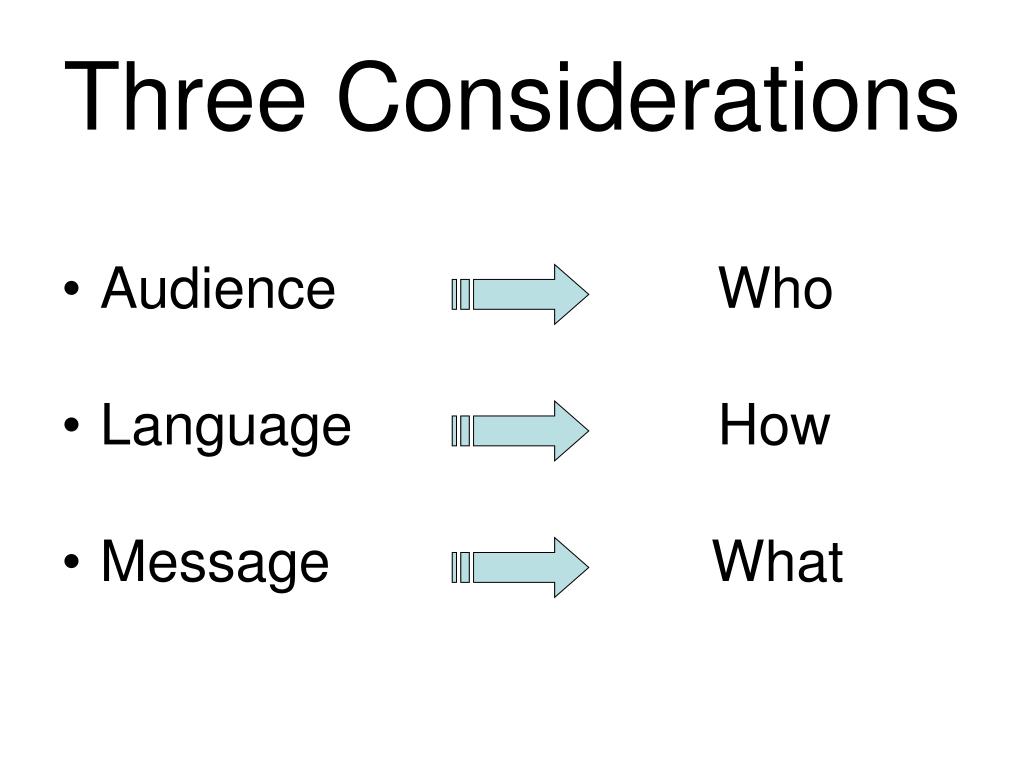 Three Considerations

• Audience Who

• Language How

• Message What